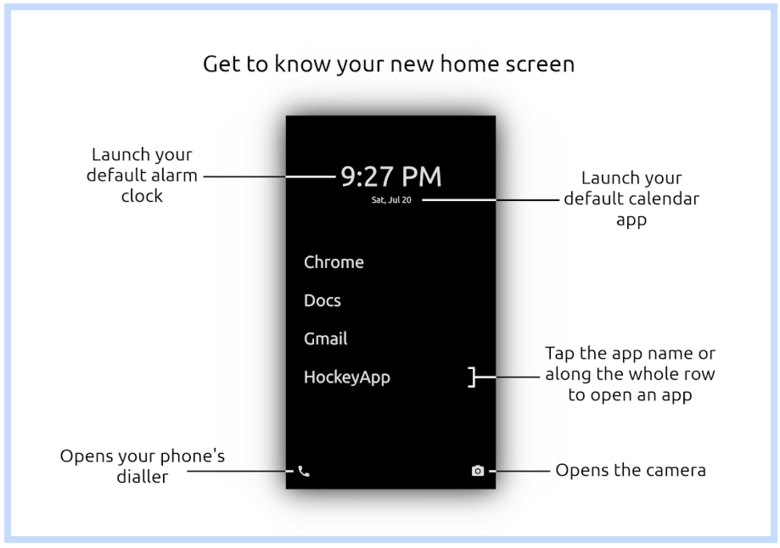 Get to know your new home screen

Launch your default alarm clock

9:27 PM

Sat, Jul 20

Launch your default calendar app

Chrome

Docs

Gmail

HockeyApp

Tap the app name or along the whole row to open an app

Opens your phone's dialler

Opens the camera